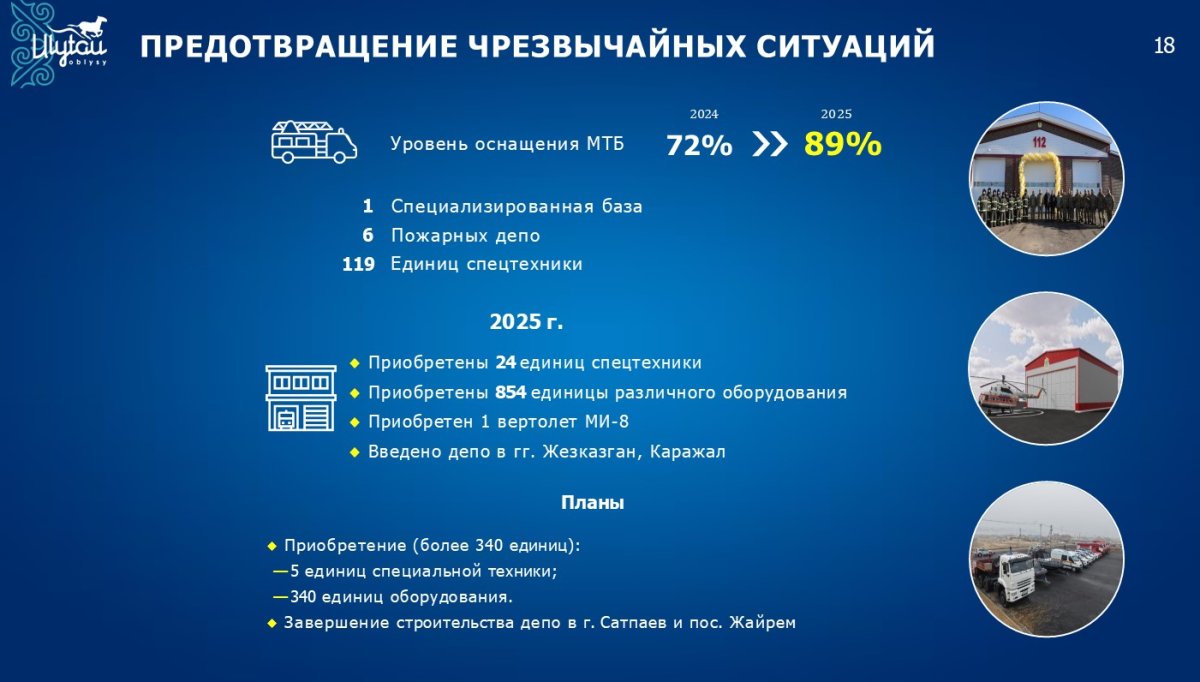 Ulytau oblysy

ПРЕДОТВРАЩЕНИЕ ЧРЕЗВЫЧАЙНЫХ СИТУАЦИЙ

18

Уровень оснащения МТБ

2024
72%

2025
89%

112

1 Специализированная база
6 Пожарных депо
119 Единиц спецтехники

2025 г.

◆ Приобретены 24 единиц спецтехники
◆ Приобретены 854 единицы различного оборудования
◆ Приобретен 1 вертолет МИ-8
◆ Введено депо в гг. Жезказган, Каражал

Планы

◆ Приобретение (более 340 единиц):
—5 единиц специальной техники;
—340 единиц оборудования.
◆ Завершение строительства депо в г. Сатпаев и пос. Жайрем